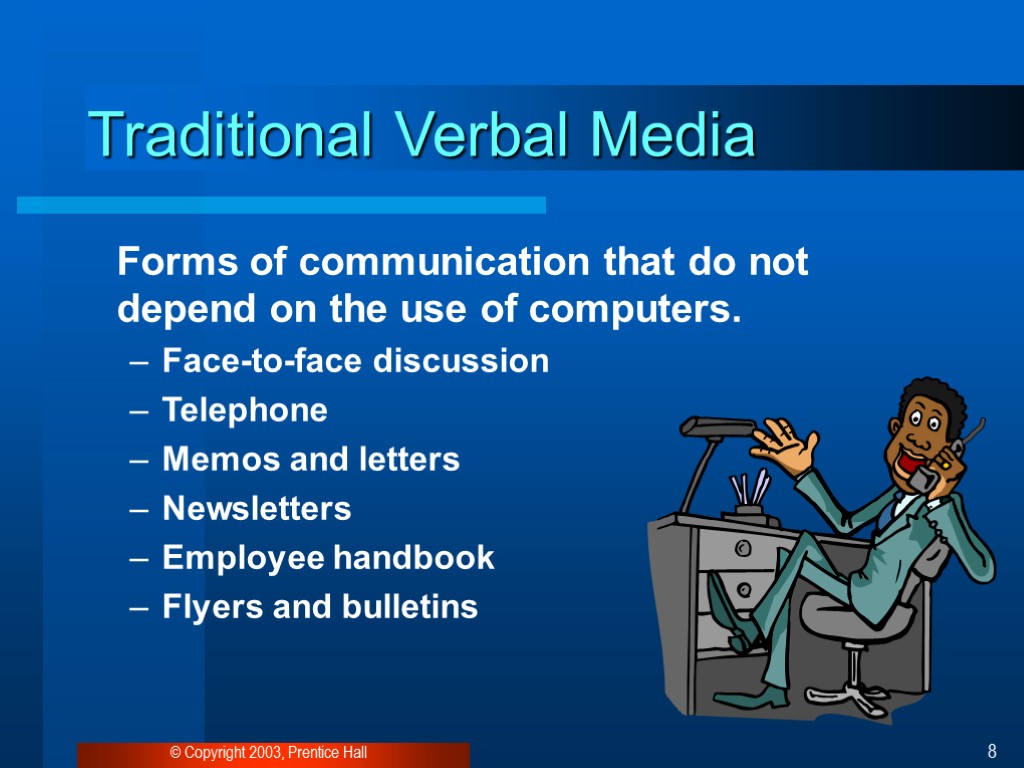 Traditional Verbal Media

Forms of communication that do not depend on the use of computers.

– Face-to-face discussion
– Telephone
– Memos and letters
– Newsletters
– Employee handbook
– Flyers and bulletins

© Copyright 2003, Prentice Hall

8